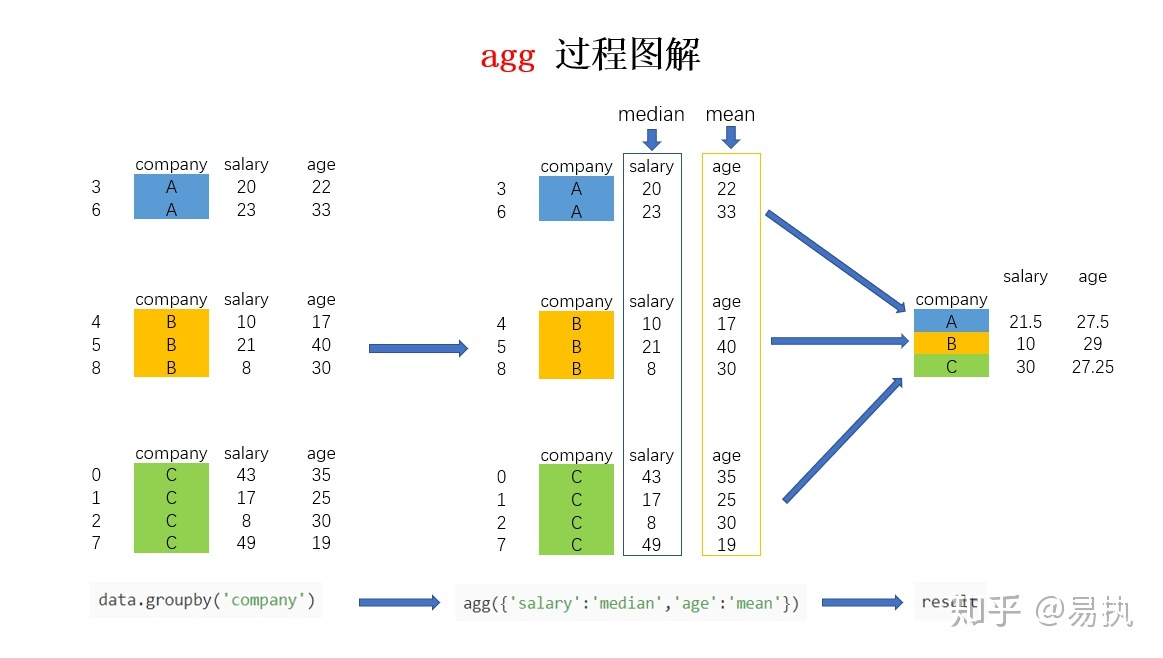 agg 过程图解

| | company | salary | age |
|---|---|---|---|
| 3 | A | 20 | 22 |
| 6 | A | 23 | 33 |

| | company | salary | age |
|---|---|---|---|
| 4 | B | 10 | 17 |
| 5 | B | 21 | 40 |
| 8 | B | 8 | 30 |

| | company | salary | age |
|---|---|---|---|
| 0 | C | 43 | 35 |
| 1 | C | 17 | 25 |
| 2 | C | 8 | 30 |
| 7 | C | 49 | 19 |

median mean

| | company | salary | age |
|---|---|---|---|
| 3 | A | 20 | 22 |
| 6 | A | 23 | 33 |

| | company | salary | age |
|---|---|---|---|
| 4 | B | 10 | 17 |
| 5 | B | 21 | 40 |
| 8 | B | 8 | 30 |

| | company | salary | age |
|---|---|---|---|
| 0 | C | 43 | 35 |
| 1 | C | 17 | 25 |
| 2 | C | 8 | 30 |
| 7 | C | 49 | 19 |

| company | salary | age |
|---|---|---|
| A | 21.5 | 27.5 |
| B | 10 | 29 |
| C | 30 | 27.25 |

data.groupby('company')

agg({'salary':'median','age':'mean'})

result

知乎 @易执